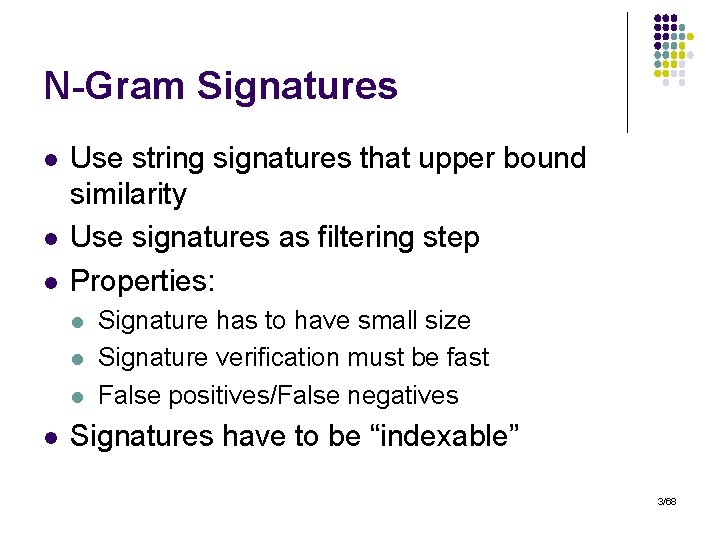 N-Gram Signatures

- Use string signatures that upper bound similarity
- Use signatures as filtering step
- Properties:
  - Signature has to have small size
  - Signature verification must be fast
  - False positives/False negatives
- Signatures have to be “indexable”

3/68